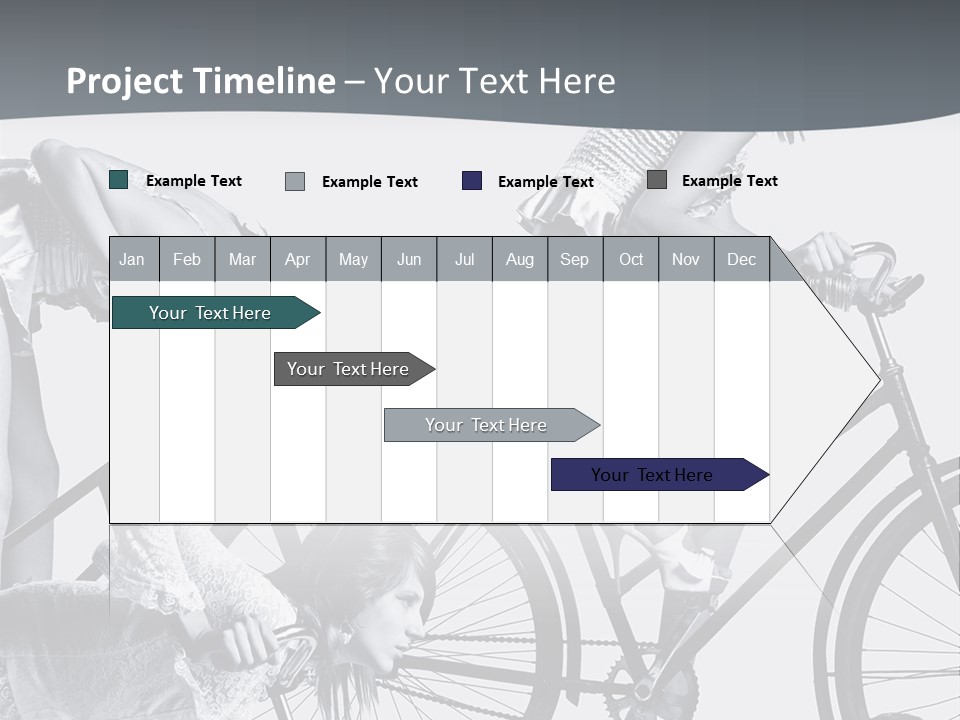 Project Timeline – Your Text Here

Example Text Example Text Example Text Example Text

| Jan | Feb | Mar | Apr | May | Jun | Jul | Aug | Sep | Oct | Nov | Dec |
|---|---|---|---|---|---|---|---|---|---|---|---|

Your Text Here

Your Text Here

Your Text Here

Your Text Here